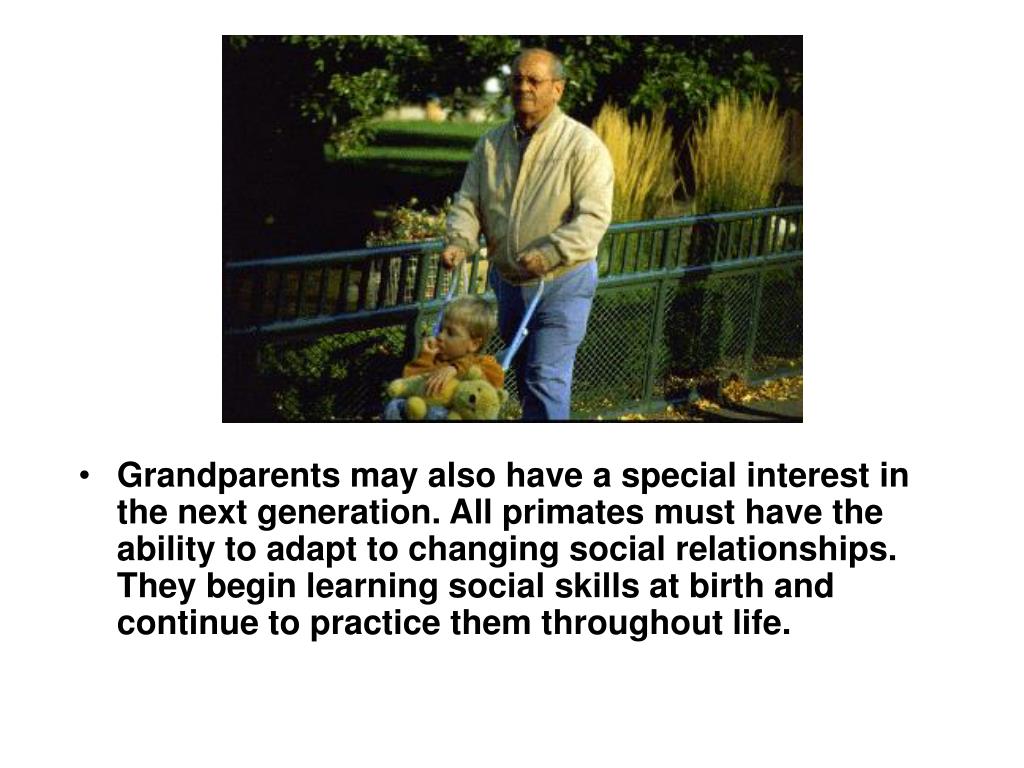 • Grandparents may also have a special interest in the next generation. All primates must have the ability to adapt to changing social relationships. They begin learning social skills at birth and continue to practice them throughout life.